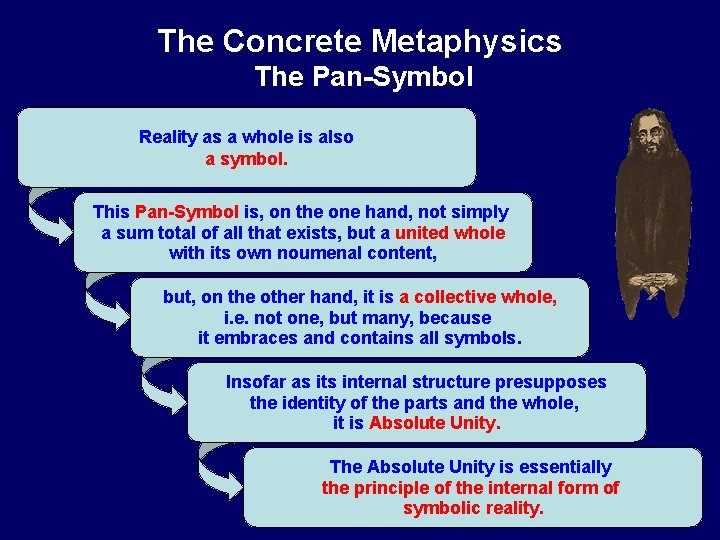 The Concrete Metaphysics
The Pan-Symbol

Reality as a whole is also a symbol.

This Pan-Symbol is, on the one hand, not simply a sum total of all that exists, but a united whole with its own noumenal content,

but, on the other hand, it is a collective whole, i.e. not one, but many, because it embraces and contains all symbols.

Insofar as its internal structure presupposes the identity of the parts and the whole, it is Absolute Unity.

The Absolute Unity is essentially the principle of the internal form of symbolic reality.